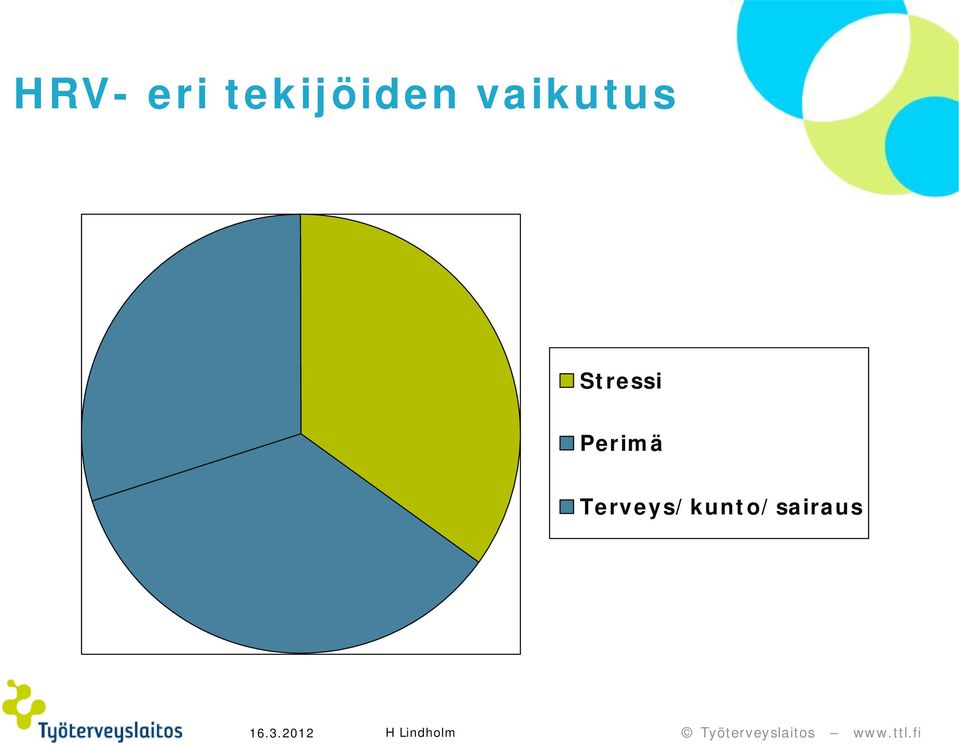 HRV- eri tekijöiden vaikutus

Stressi

Perimä

Terveys/kunto/sairaus

Työterveyslaitos

16.3.2012

H Lindholm

© Työterveyslaitos – www.ttl.fi